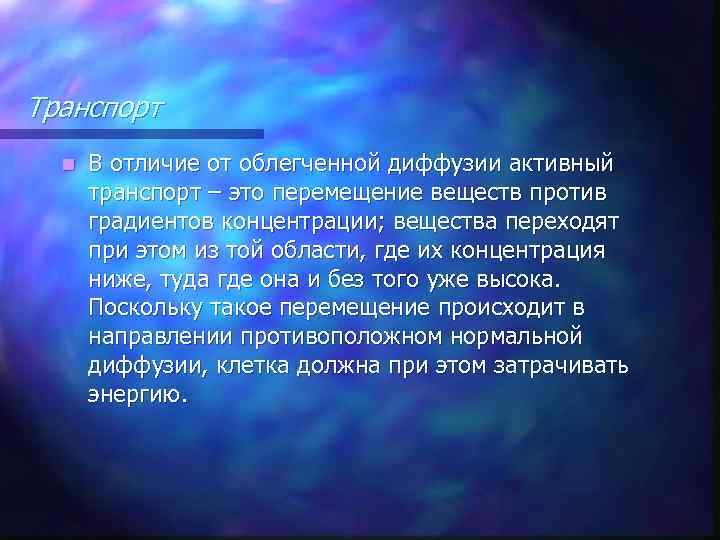 Транспорт

В отличие от облегченной диффузии активный транспорт – это перемещение веществ против градиентов концентрации; вещества переходят при этом из той области, где их концентрация ниже, туда где она и без того уже высока. Поскольку такое перемещение происходит в направлении противоположном нормальной диффузии, клетка должна при этом затрачивать энергию.